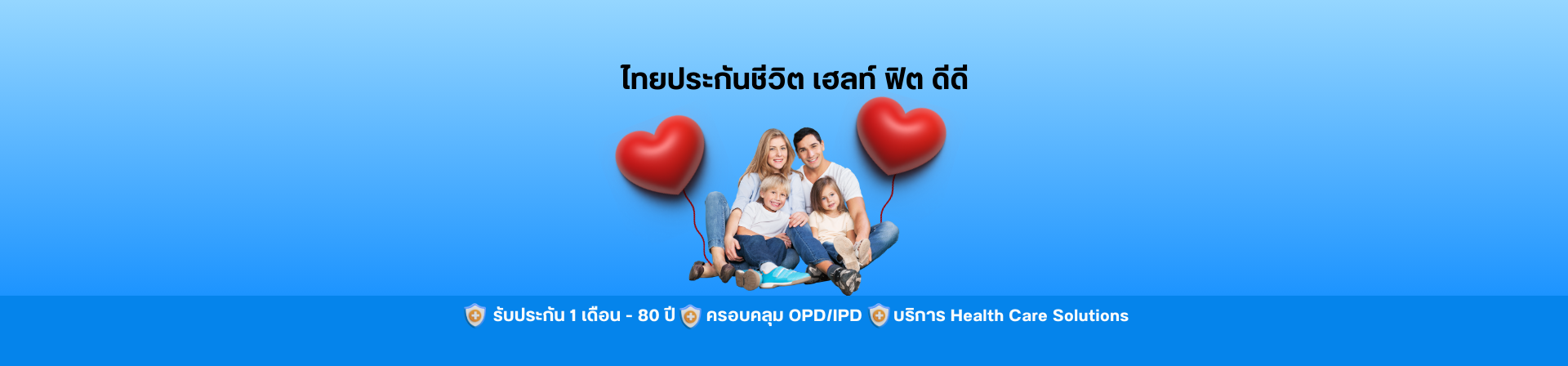 ไทยประกันชีวิต เฮลท์ ฟิต ดีดี

รับประกัน 1 เดือน - 80 ปี ครอบคลุม OPD/IPD บริการ Health Care Solutions